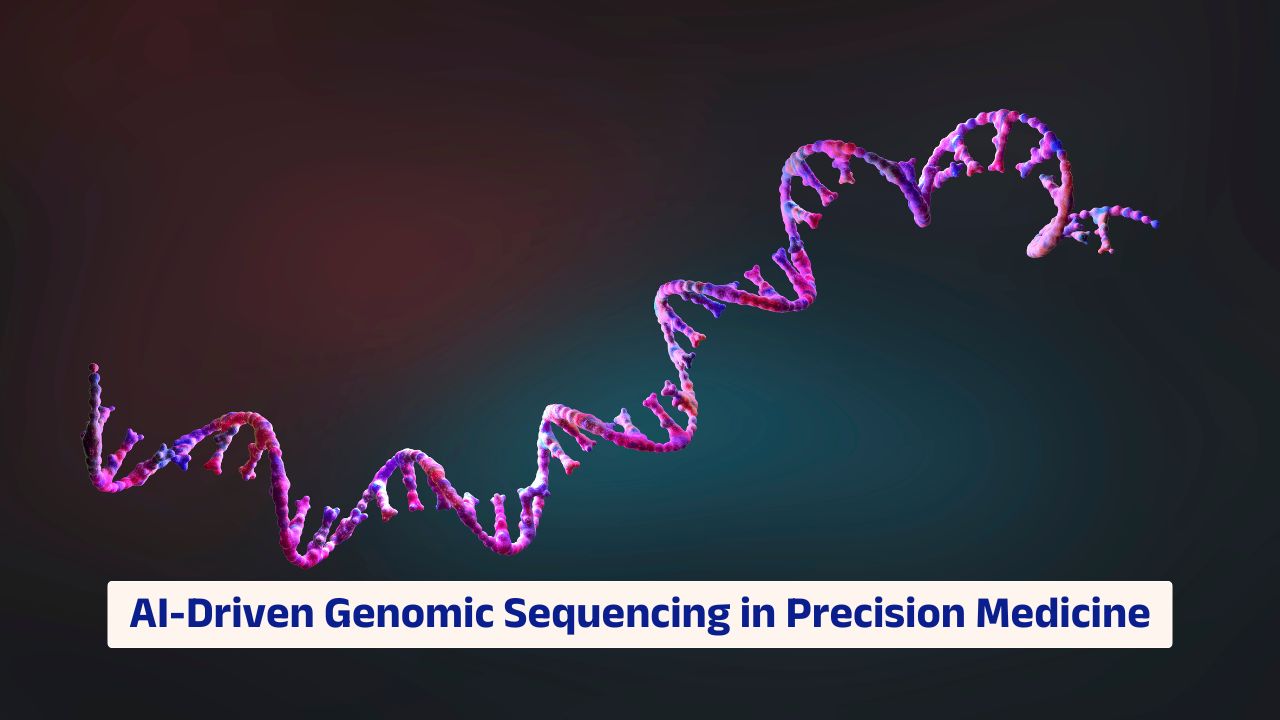 AI-Driven Genomic Sequencing in Precision Medicine